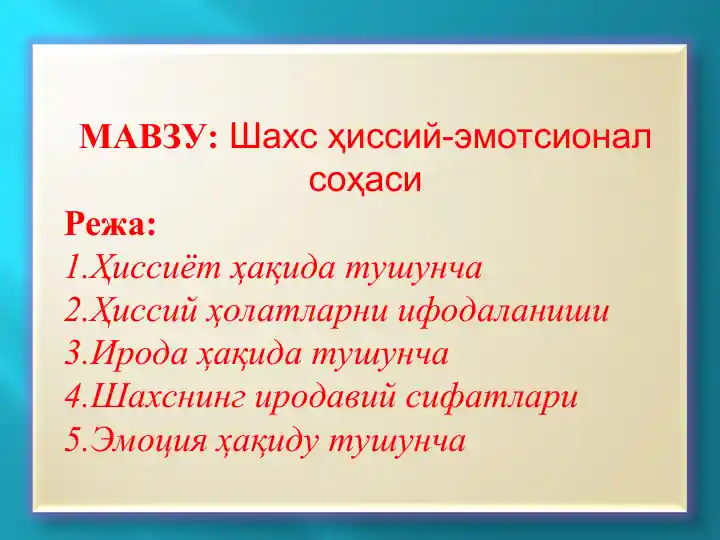 МАВЗУ: Шахс ҳиссий-эмотсионал соҳаси

Режа:
1.Ҳиссиёт ҳақида тушунча
2.Ҳиссий ҳолатларни ифодаланиши
3.Ирода ҳақида тушунча
4.Шахснинг иродавий сифатлари
5.Эмоция ҳақиду тушунча